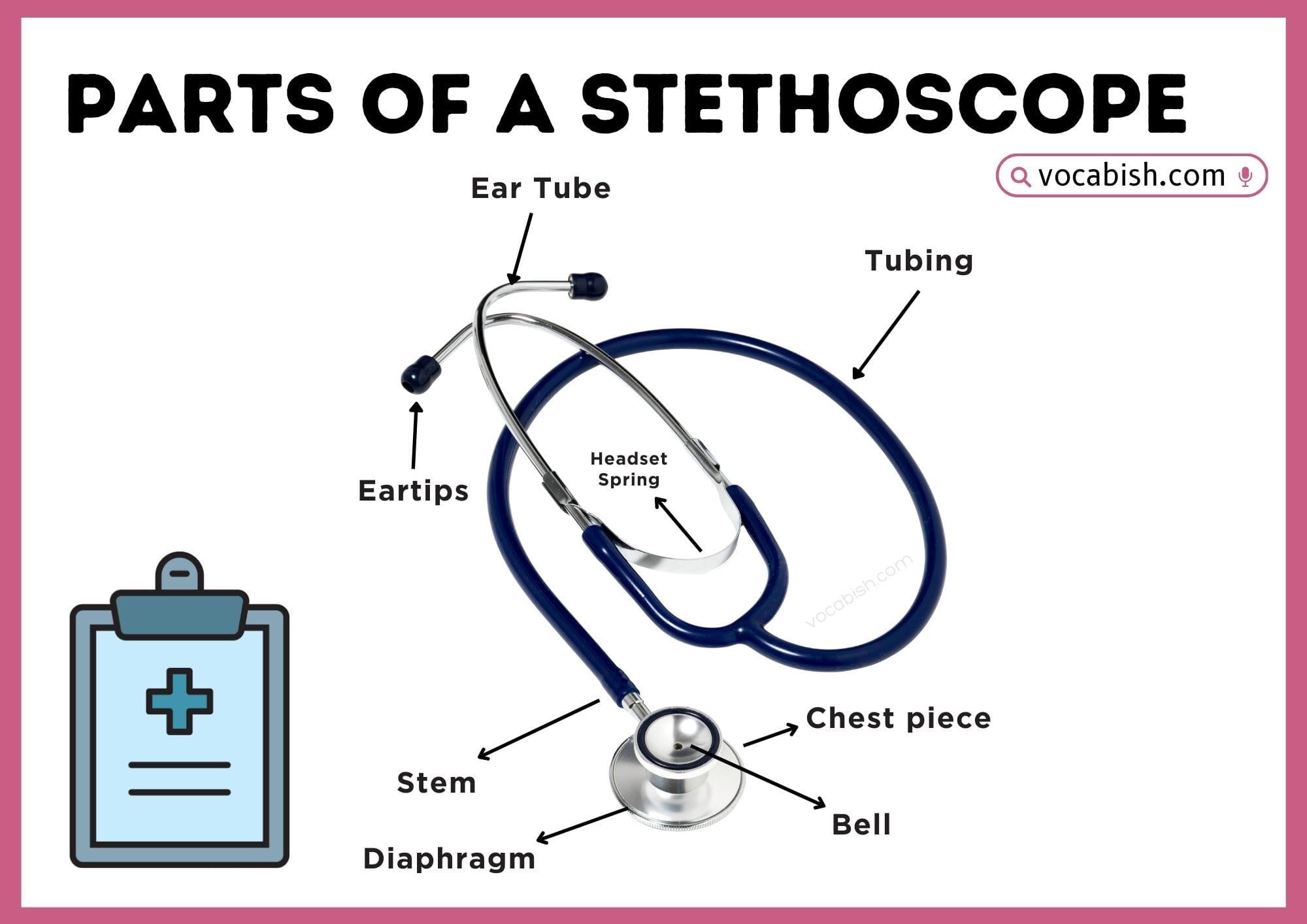 PARTS OF A STETHOSCOPE

vocabish.com

Ear Tube

Tubing

Eartips

Headset Spring

vocabish.com

Chest piece

Stem

Bell

Diaphragm